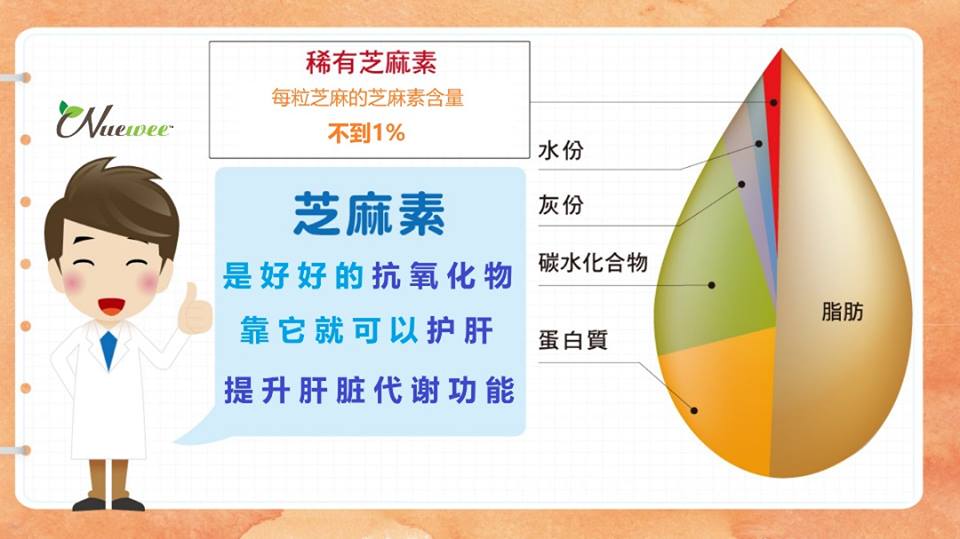 Nuewee

稀有芝麻素
每粒芝麻的芝麻素含量
不到1%

芝麻素
是好好的抗氧化物
靠它就可以护肝
提升肝脏代谢功能

水份
灰份
碳水化合物
蛋白質
脂肪